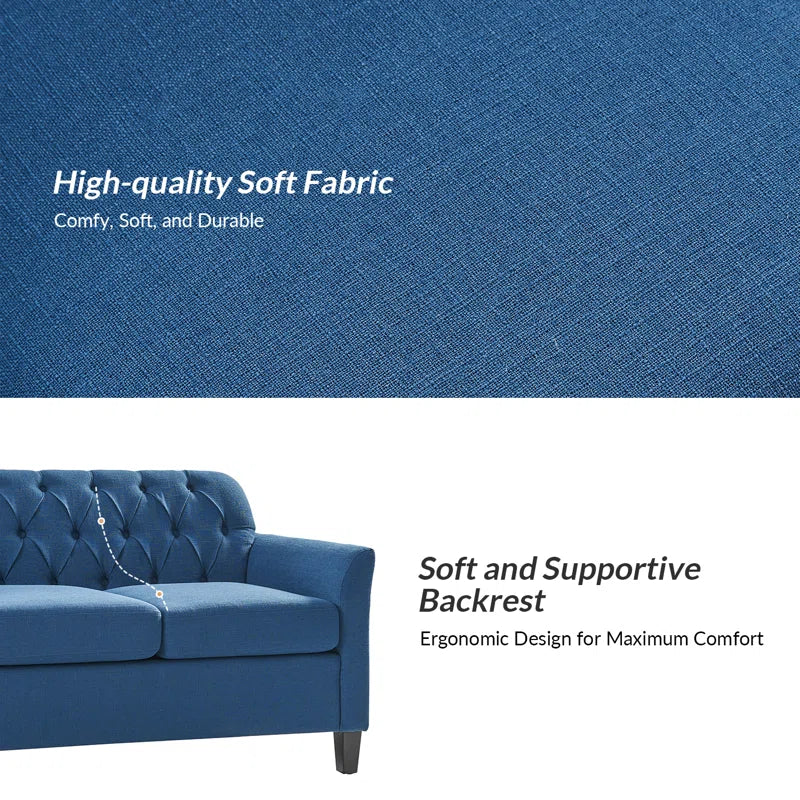 High-quality Soft Fabric
Comfy, Soft, and Durable

Soft and Supportive Backrest
Ergonomic Design for Maximum Comfort